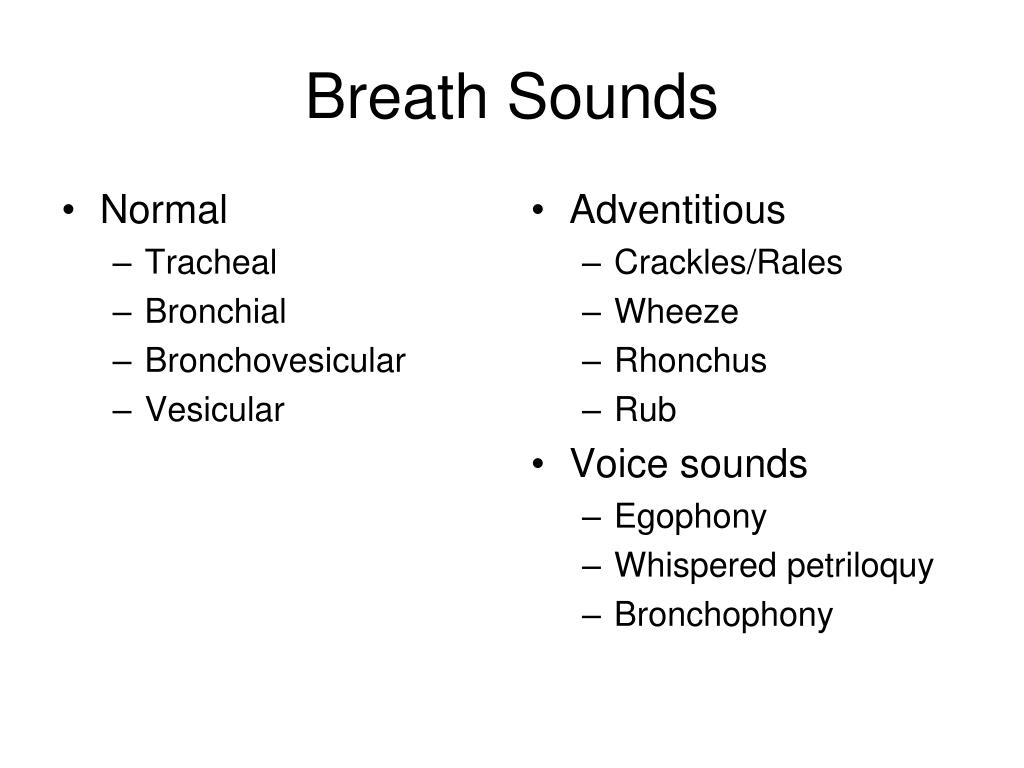 Breath Sounds

• Normal
– Tracheal
– Bronchial
– Bronchovesicular
– Vesicular

• Adventitious
– Crackles/Rales
– Wheeze
– Rhonchus
– Rub
• Voice sounds
– Egophony
– Whispered petriloquy
– Bronchophony